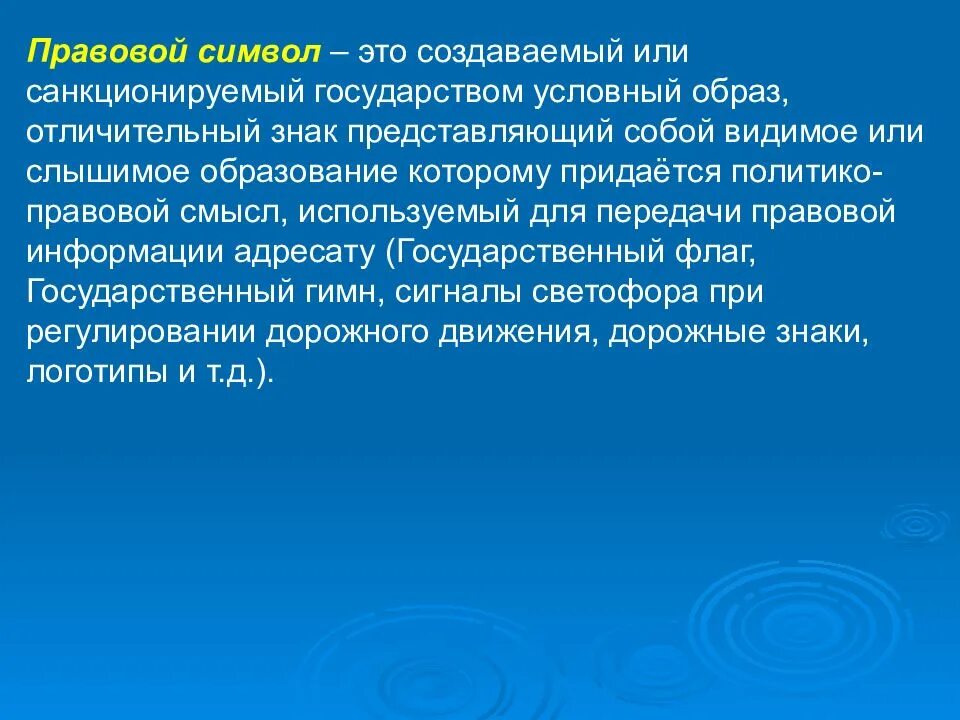 Правовой символ – это создаваемый или санкционируемый государством условный образ, отличительный знак представляющий собой видимое или слышимое образование которому придаётся политико-правовой смысл, используемый для передачи правовой информации адресату (Государственный флаг, Государственный гимн, сигналы светофора при регулировании дорожного движения, дорожные знаки, логотипы и т.д.).